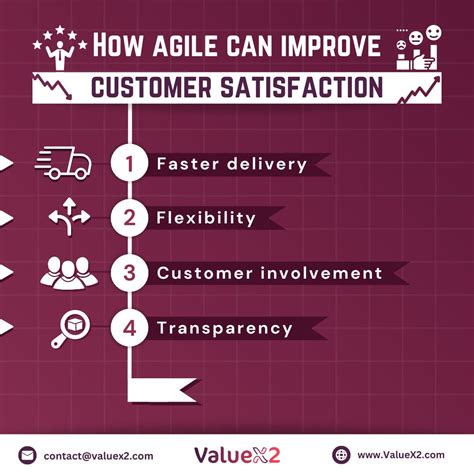 HOW AGILE CAN IMPROVE
CUSTOMER SATISFACTION

1 Faster delivery

2 Flexibility

3 Customer involvement

4 Transparency

contact@valuex2.com
ValueX2
www.ValueX2.com